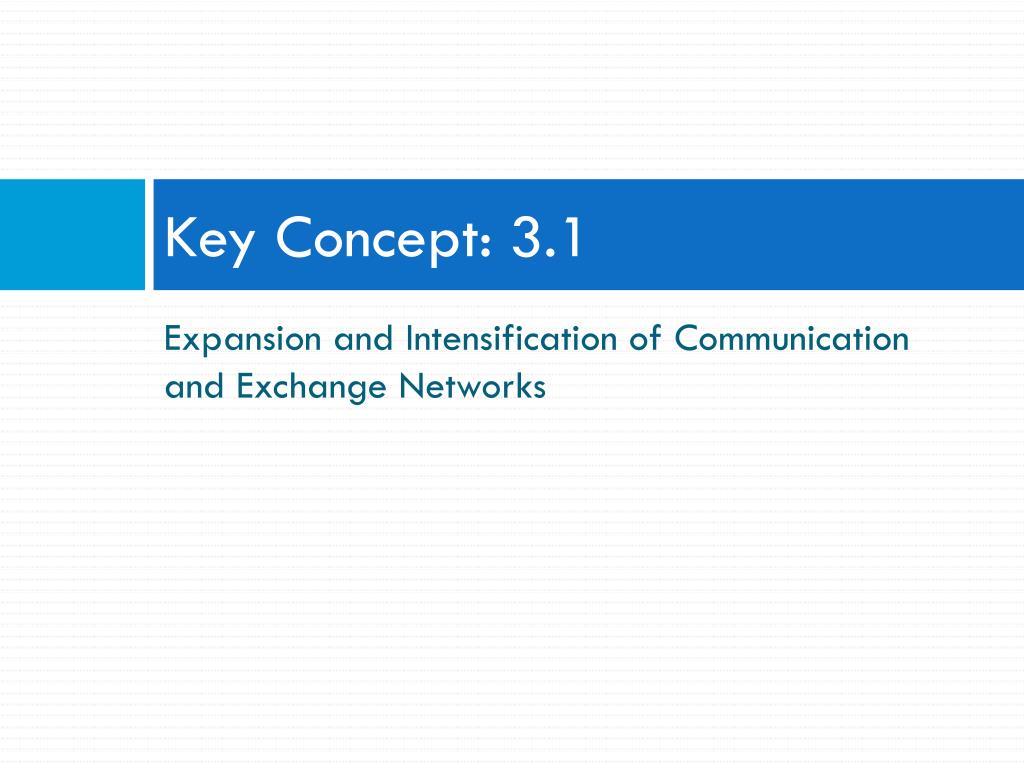 Key Concept: 3.1

Expansion and Intensification of Communication and Exchange Networks